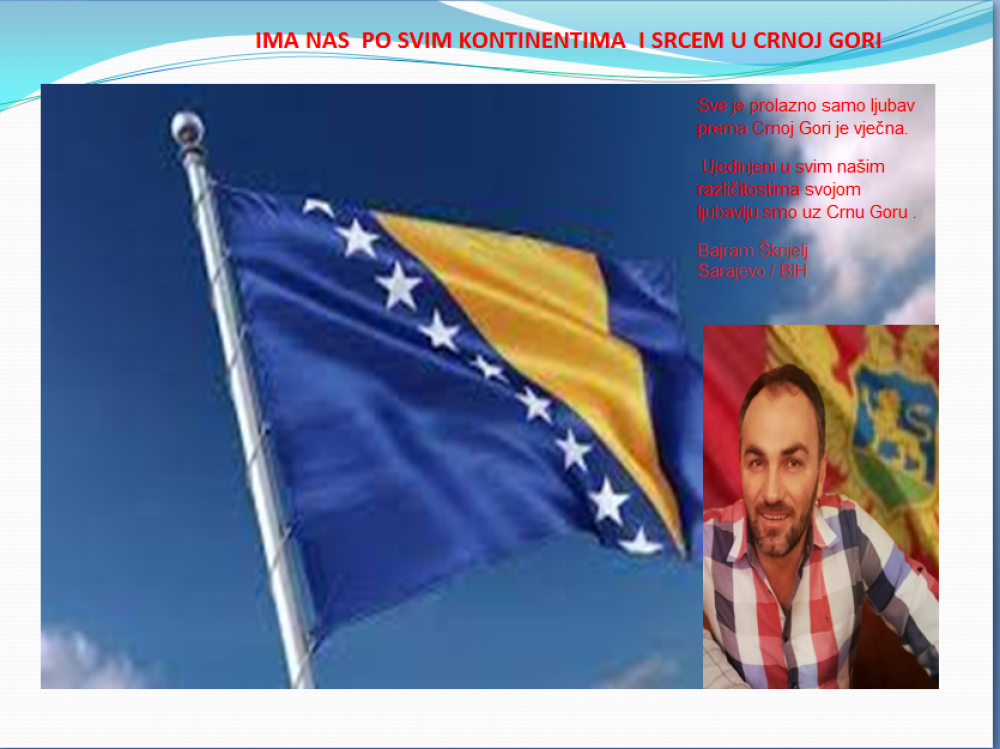 IMA NAS PO SVIM KONTINENTIMA I SRCEM U CRNOJ GORI

Sve je prolazno samo ljubav prema Crnoj Gori je vječna.

Ujedinjeni u svim našim različitostima svojom ljubavlju smo uz Crnu Goru .

Bajram Škrijelj
Sarajevo / BIH